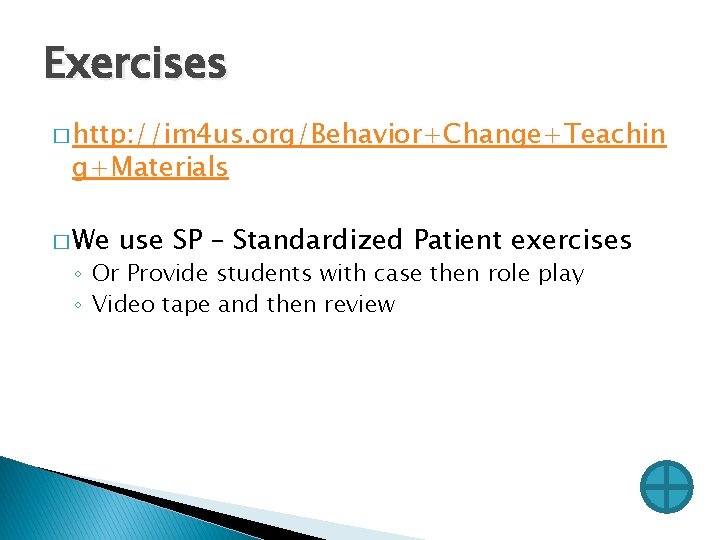 Exercises

□ http://im4us.org/Behavior+Change+Teaching+Materials

□ We use SP – Standardized Patient exercises
◦ Or Provide students with case then role play
◦ Video tape and then review